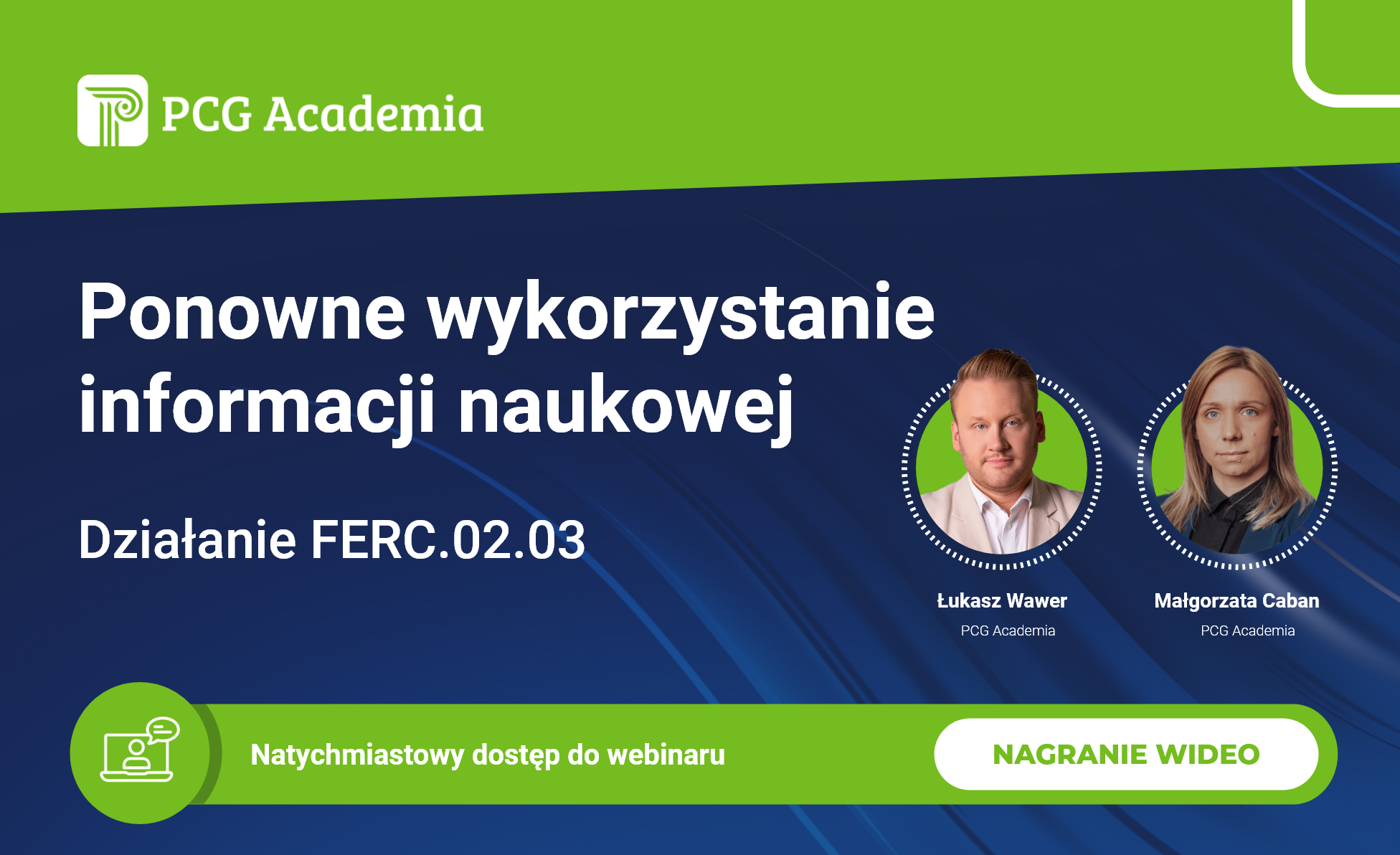 PCG Academia

Ponowne wykorzystanie informacji naukowej

Działanie FERC.02.03

Łukasz Wawer
PCG Academia

Małgorzata Caban
PCG Academia

Natychmiastowy dostęp do webinaru

NAGRANIE WIDEO